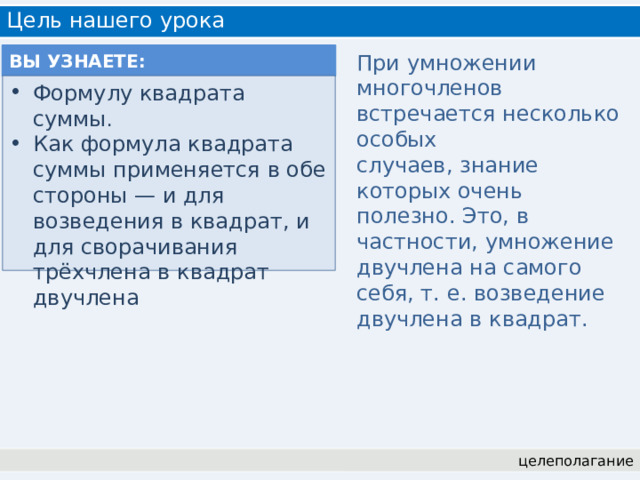 Цель нашего урока

ВЫ УЗНАЕТЕ:

• Формулу квадрата суммы.
• Как формула квадрата суммы применяется в обе стороны — и для возведения в квадрат, и для сворачивания трёхчлена в квадрат двучлена

При умножении многочленов встречается несколько особых случаев, знание которых очень полезно. Это, в частности, умножение двучлена на самого себя, т. е. возведение двучлена в квадрат.

целеполагание